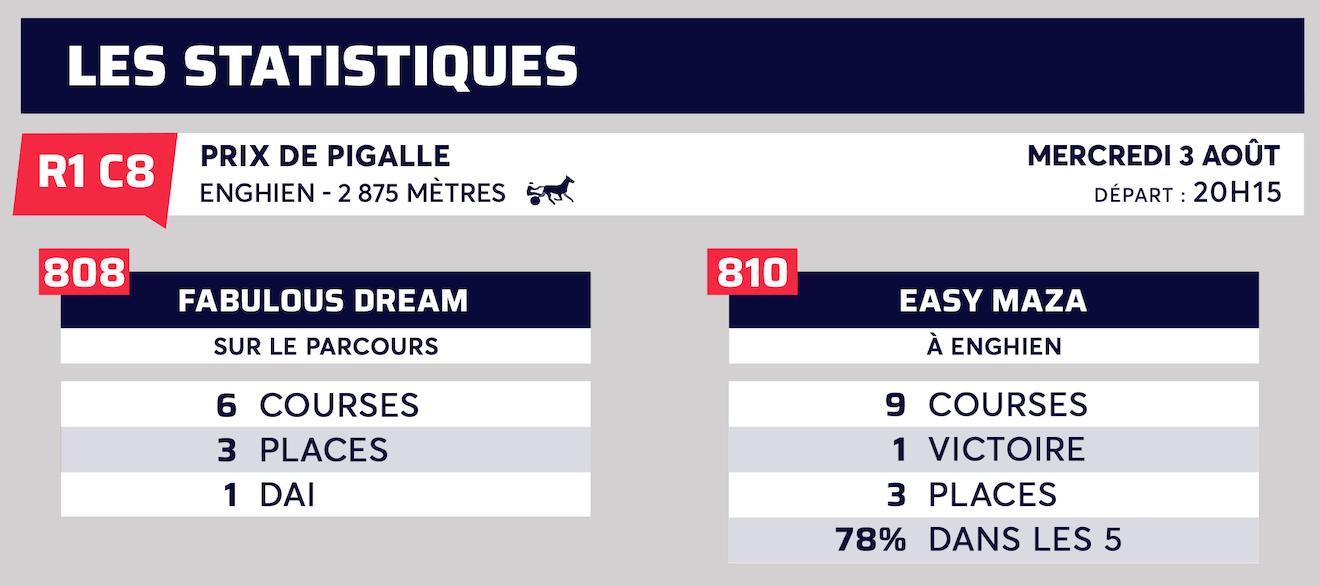 LES STATISTIQUES

R1 C8

PRIX DE PIGALLE
ENGHIEN - 2 875 MÈTRES

MERCREDI 3 AOÛT
DÉPART : 20H15

808
FABULOUS DREAM
SUR LE PARCOURS
6 COURSES
3 PLACES
1 DAI

810
EASY MAZA
À ENGHIEN
9 COURSES
1 VICTOIRE
3 PLACES
78% DANS LES 5